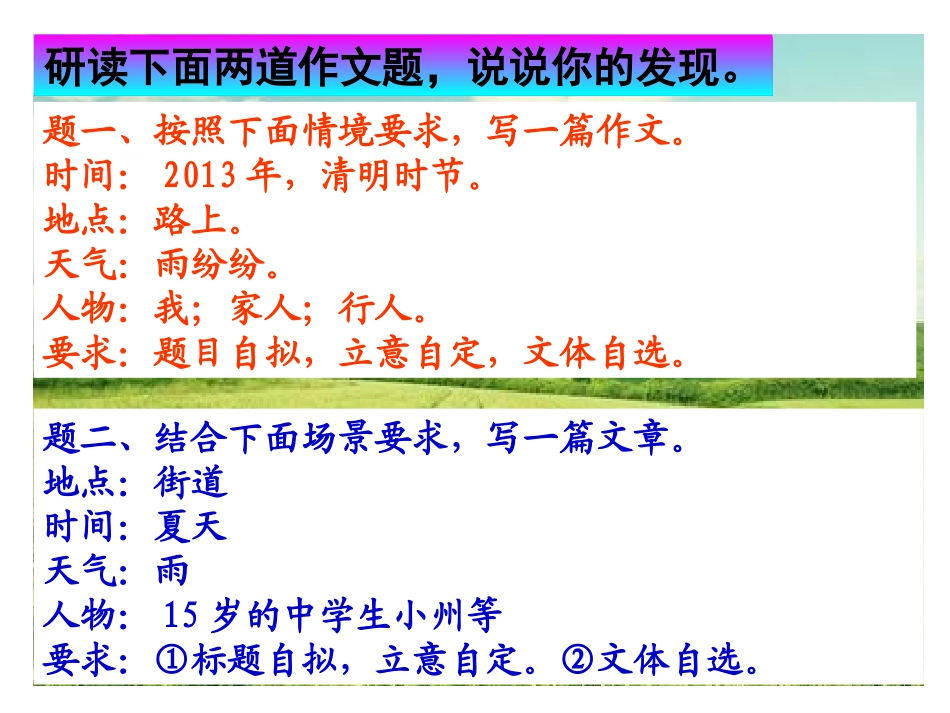 研读下面两道作文题，说说你的发现。

题一、按照下面情境要求，写一篇作文。
时间：2013年，清明时节。
地点：路上。
天气：雨纷纷。
人物：我；家人；行人。
要求：题目自拟，立意自定，文体自选。

题二、结合下面场景要求，写一篇文章。
地点：街道
时间：夏天
天气：雨
人物：15岁的中学生小州等
要求：①标题自拟，立意自定。②文体自选。